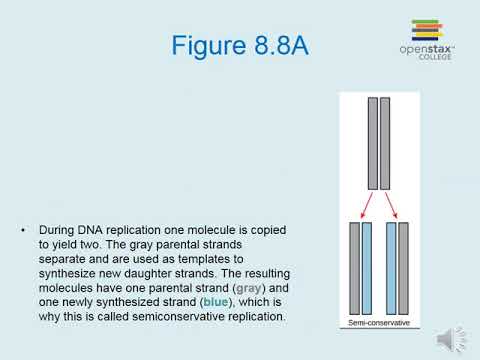 Figure 8.8A

openstax™ COLLEGE

• During DNA replication one molecule is copied to yield two. The gray parental strands separate and are used as templates to synthesize new daughter strands. The resulting molecules have one parental strand (gray) and one newly synthesized strand (blue), which is why this is called semiconservative replication.

Semi-conservative